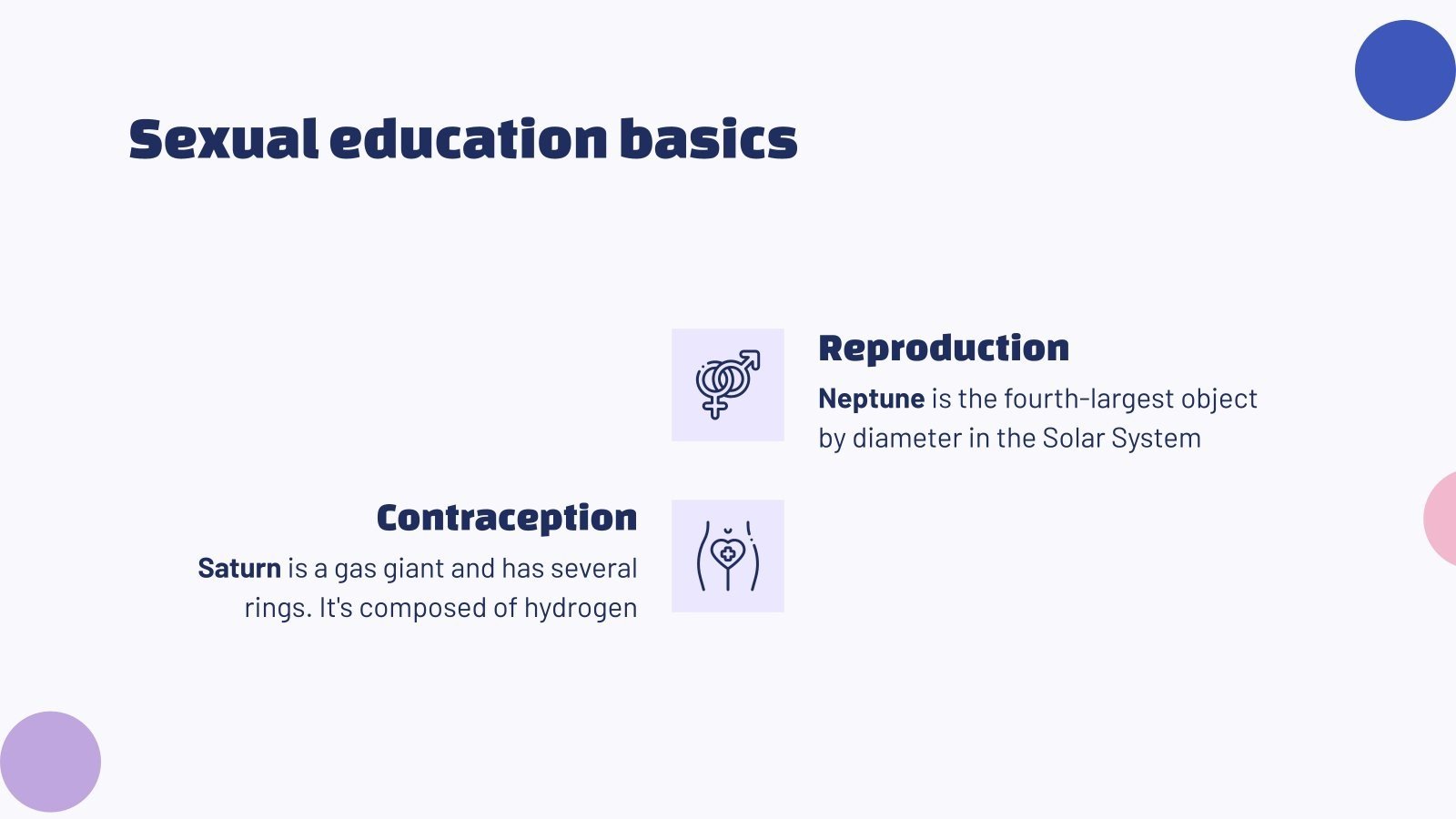 Sexual education basics

Reproduction

Neptune is the fourth-largest object by diameter in the Solar System

Contraception

Saturn is a gas giant and has several rings. It's composed of hydrogen